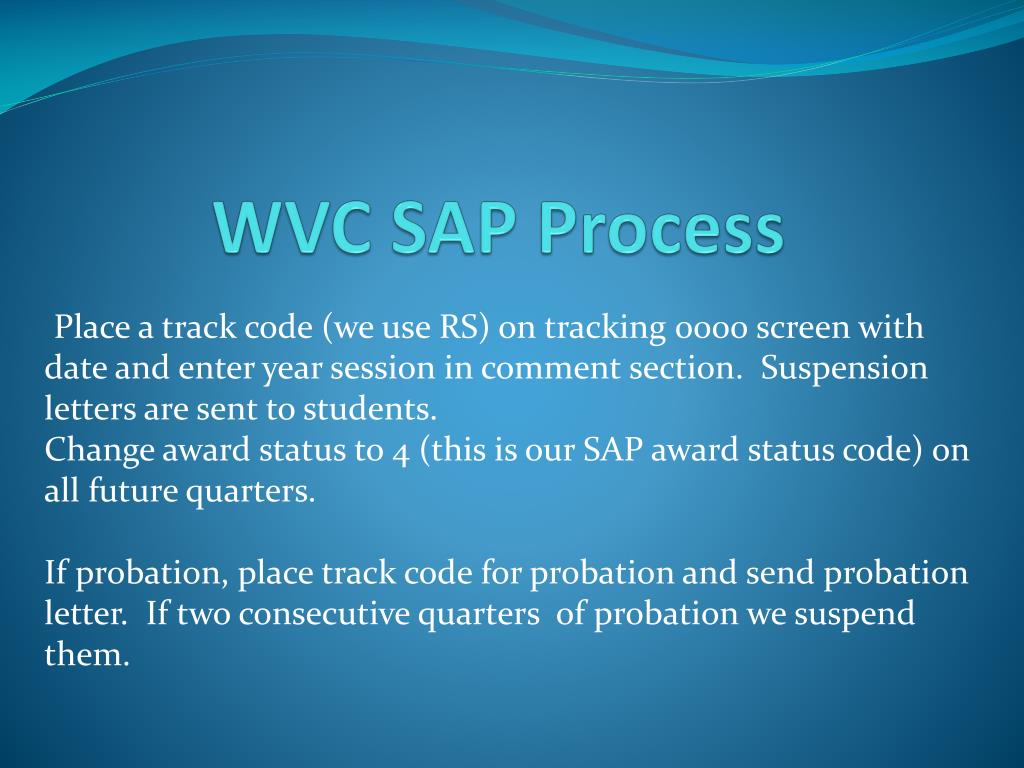 WVC SAP Process

Place a track code (we use RS) on tracking 0000 screen with date and enter year session in comment section. Suspension letters are sent to students.
Change award status to 4 (this is our SAP award status code) on all future quarters.

If probation, place track code for probation and send probation letter. If two consecutive quarters of probation we suspend them.